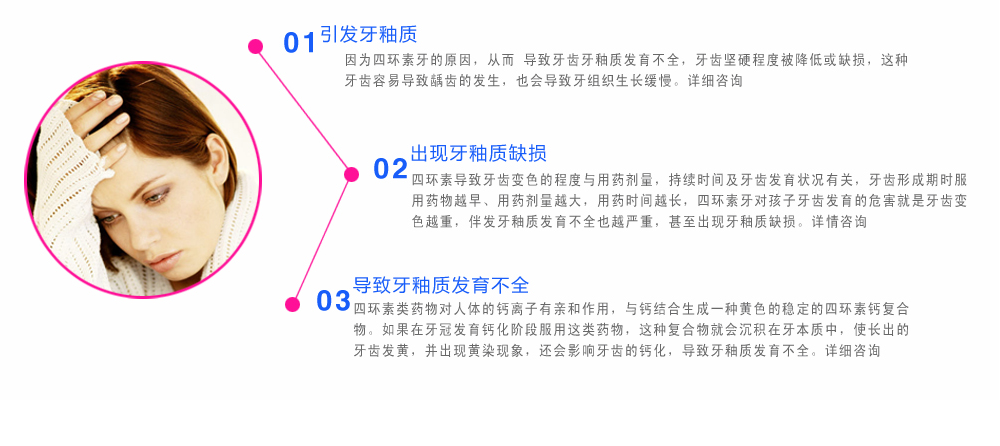 01 引发牙釉质

因为四环素牙的原因，从而 导致牙齿牙釉质发育不全，牙齿坚硬程度被降低或缺损，这种牙齿容易导致龋齿的发生，也会导致牙组织生长缓慢。详细咨询

02 出现牙釉质缺损

四环素导致牙齿变色的程度与用药剂量，持续时间及牙齿发育状况有关，牙齿形成期时服用药物越早、用药剂量越大，用药时间越长，四环素牙对孩子牙齿发育的危害就是牙齿变色越重，伴发牙釉质发育不全也越严重，甚至出现牙釉质缺损。详情咨询

03 导致牙釉质发育不全

四环素类药物对人体的钙离子有亲和作用，与钙结合生成一种黄色的稳定的四环素钙复合物。如果在牙冠发育钙化阶段服用这类药物，这种复合物就会沉积在牙本质中，使长出的牙齿发黄，并出现黄染现象，还会影响牙齿的钙化，导致牙釉质发育不全。详细咨询